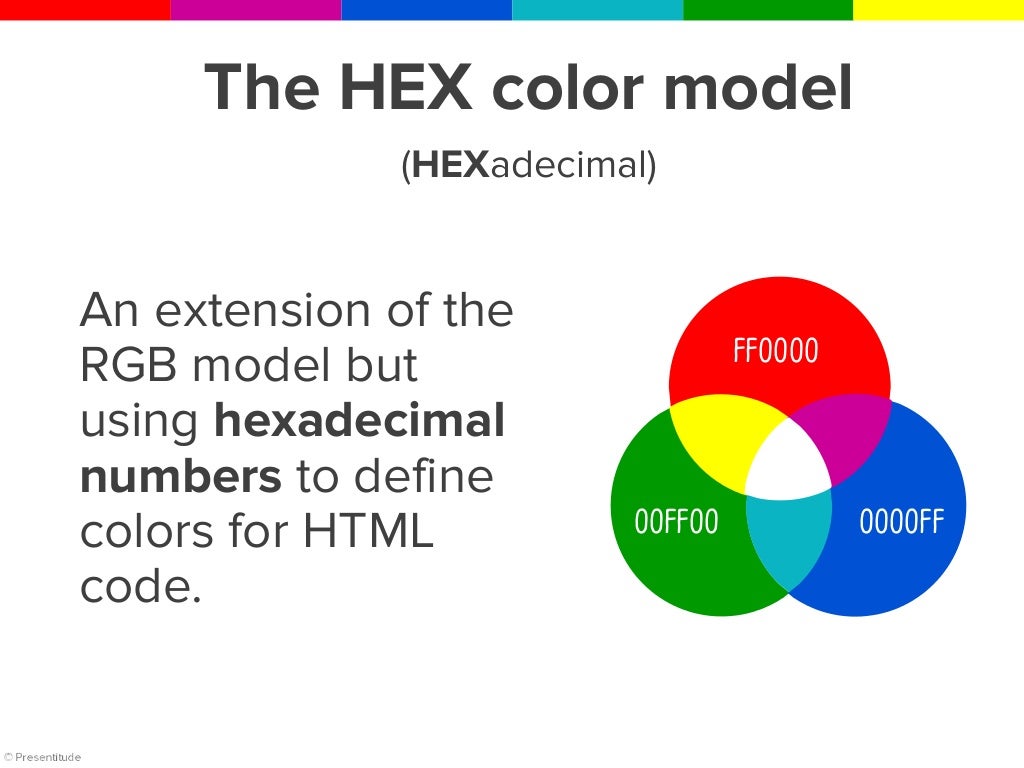 The HEX color model

(HEXadecimal)

An extension of the RGB model but using hexadecimal numbers to define colors for HTML code.

FF0000

00FF00

0000FF

© Presentitude